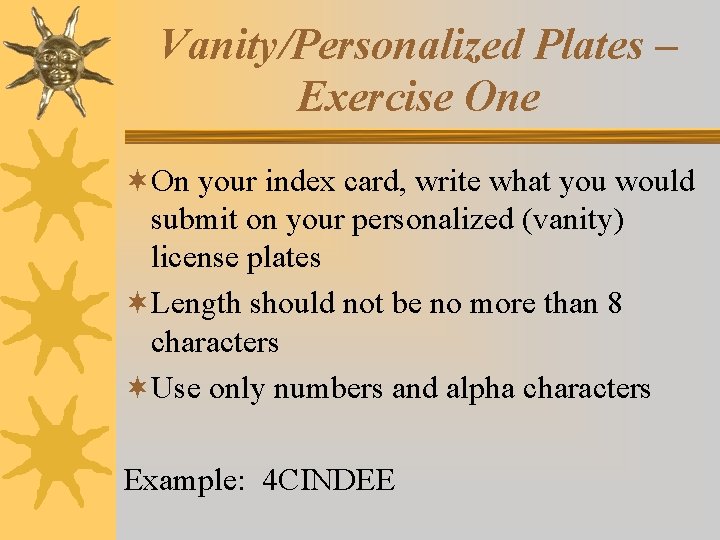 Vanity/Personalized Plates – Exercise One

On your index card, write what you would submit on your personalized (vanity) license plates

Length should not be no more than 8 characters

Use only numbers and alpha characters

Example: 4CINDEE